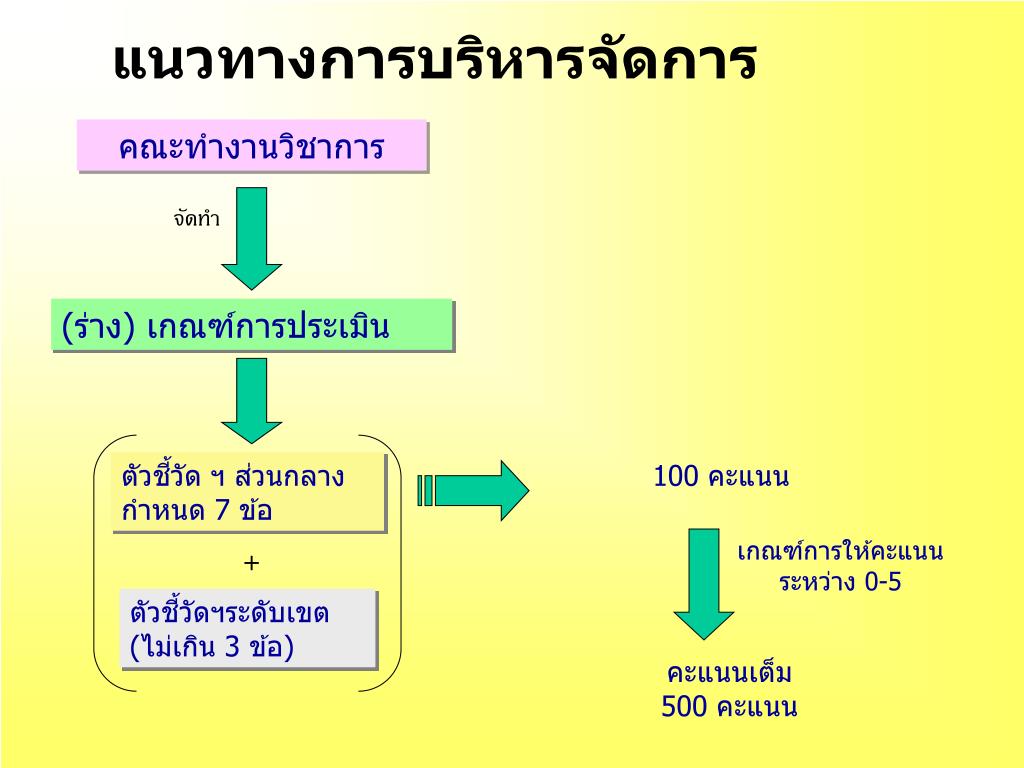 แนวทางการบริหารจัดการ

คณะทำงานวิชาการ

จัดทำ

(ร่าง) เกณฑ์การประเมิน

ตัวชี้วัด ฯ ส่วนกลาง กำหนด 7 ข้อ

+

ตัวชี้วัดฯระดับเขต (ไม่เกิน 3 ข้อ)

100 คะแนน

เกณฑ์การให้คะแนน ระหว่าง 0-5

คะแนนเต็ม 500 คะแนน